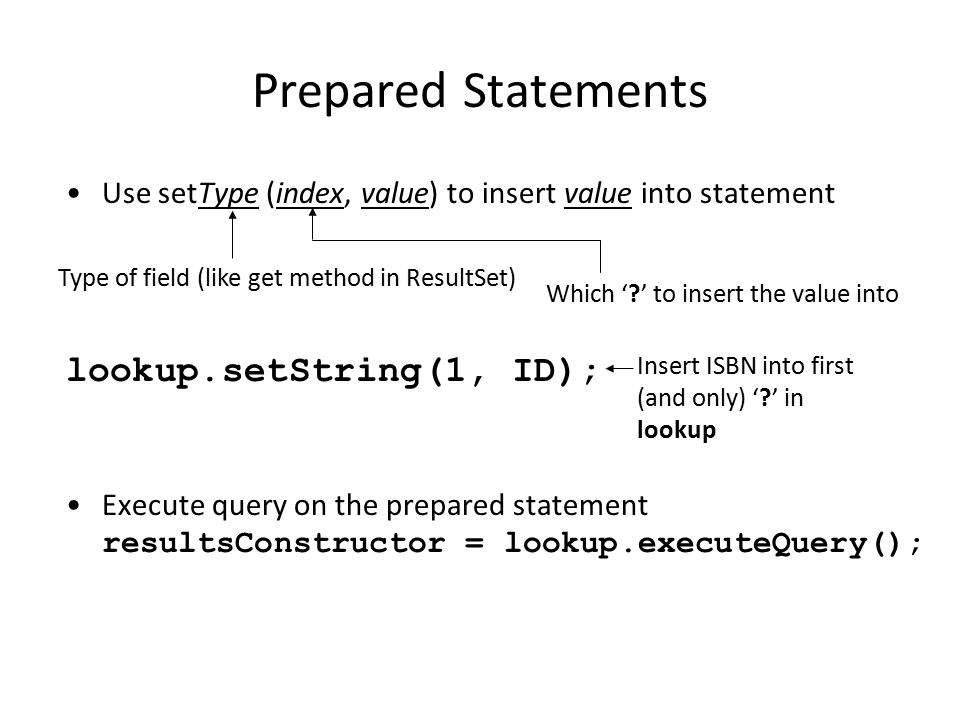 Prepared Statements

• Use setType (index, value) to insert value into statement

Type of field (like get method in ResultSet)

Which ‘?’ to insert the value into

lookup.setString(1, ID);

Insert ISBN into first (and only) ‘?’ in lookup

• Execute query on the prepared statement
resultsConstructor = lookup.executeQuery();